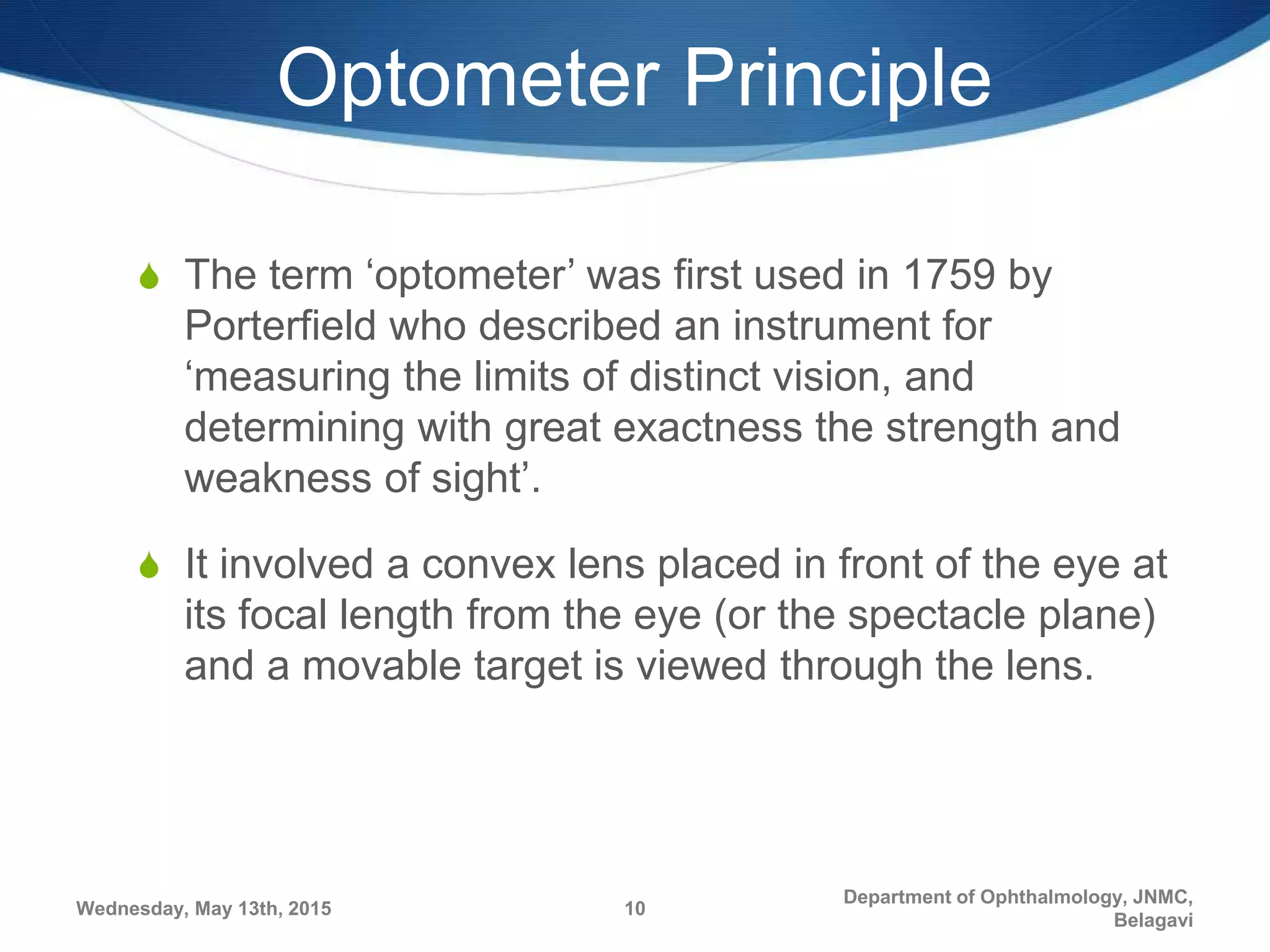 Optometer Principle

The term ‘optometer’ was first used in 1759 by Porterfield who described an instrument for ‘measuring the limits of distinct vision, and determining with great exactness the strength and weakness of sight’.

It involved a convex lens placed in front of the eye at its focal length from the eye (or the spectacle plane) and a movable target is viewed through the lens.

Wednesday, May 13th, 2015

10

Department of Ophthalmology, JNMC, Belagavi